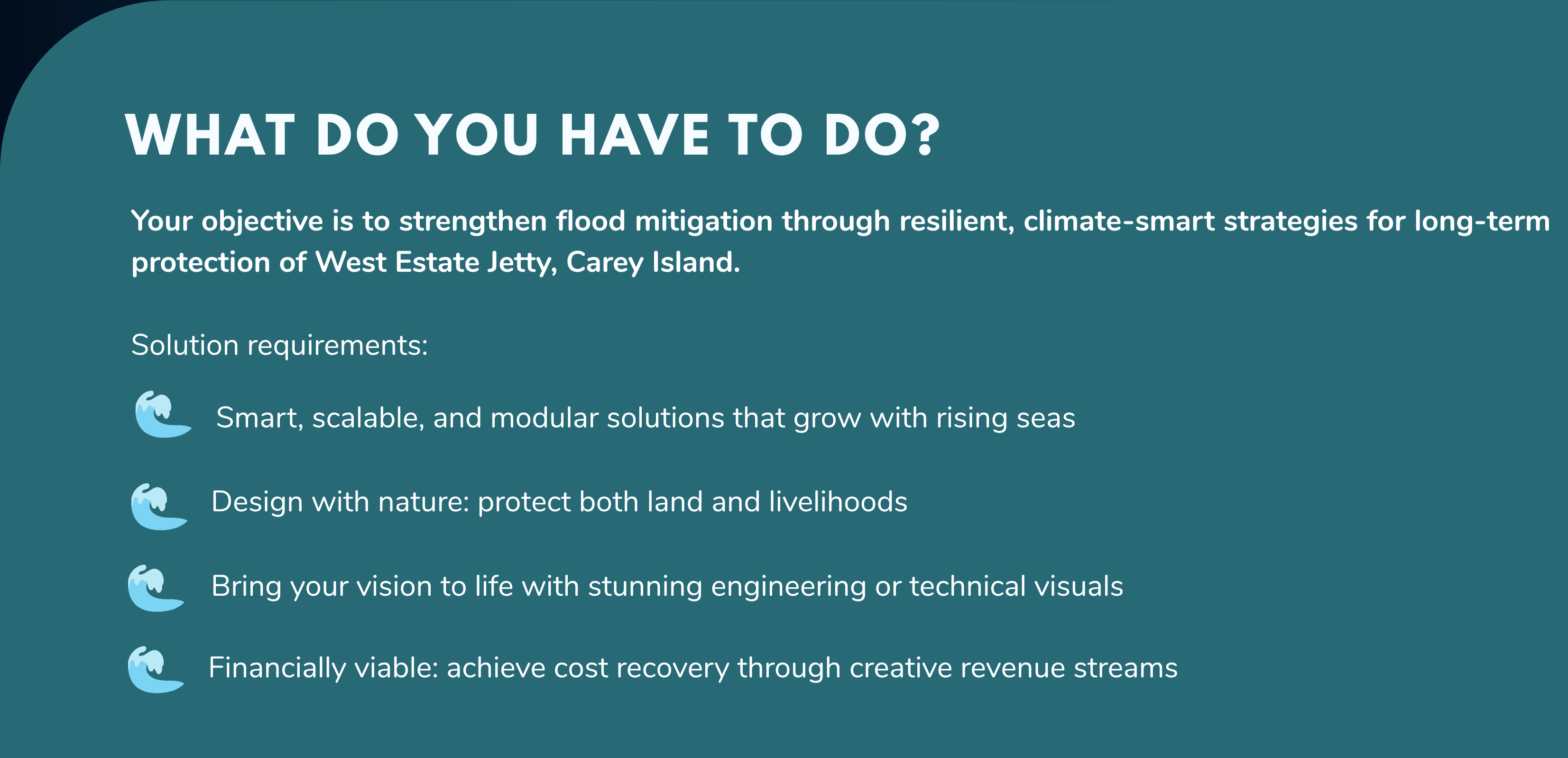 WHAT DO YOU HAVE TO DO?

Your objective is to strengthen flood mitigation through resilient, climate-smart strategies for long-term protection of West Estate Jetty, Carey Island.

Solution requirements:

Smart, scalable, and modular solutions that grow with rising seas

Design with nature: protect both land and livelihoods

Bring your vision to life with stunning engineering or technical visuals

Financially viable: achieve cost recovery through creative revenue streams